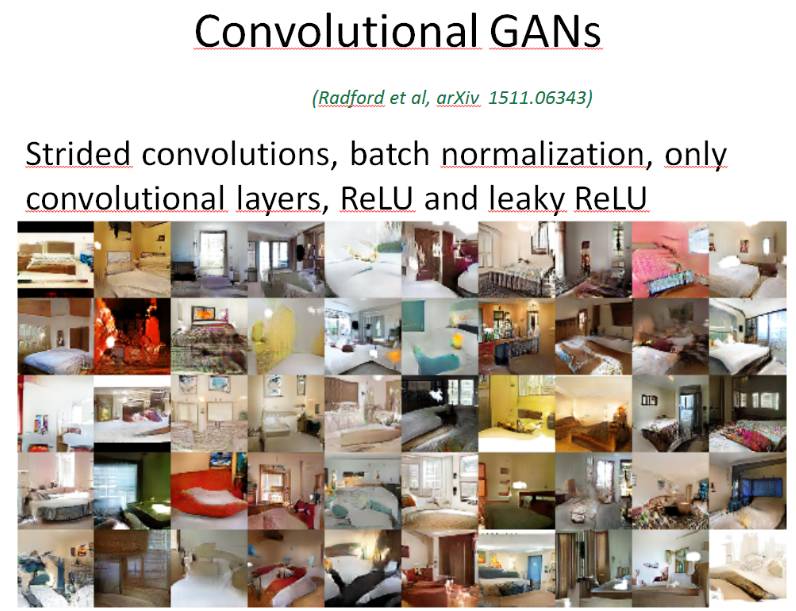 Convolutional GANs

(Radford et al, arXiv 1511.06343)

Strided convolutions, batch normalization, only convolutional layers, ReLU and leaky ReLU